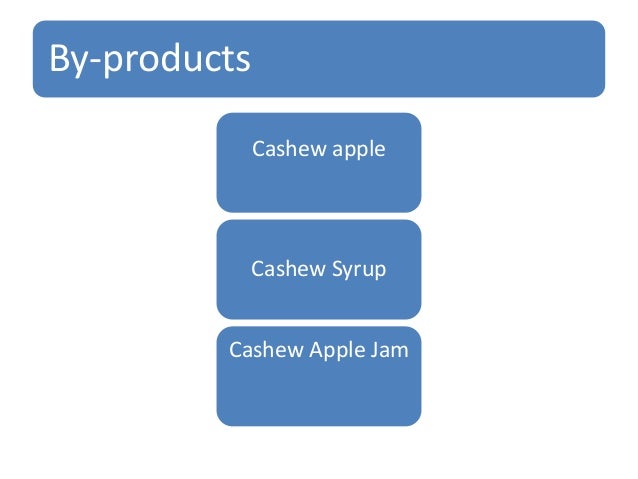 By-products

Cashew apple

Cashew Syrup

Cashew Apple Jam